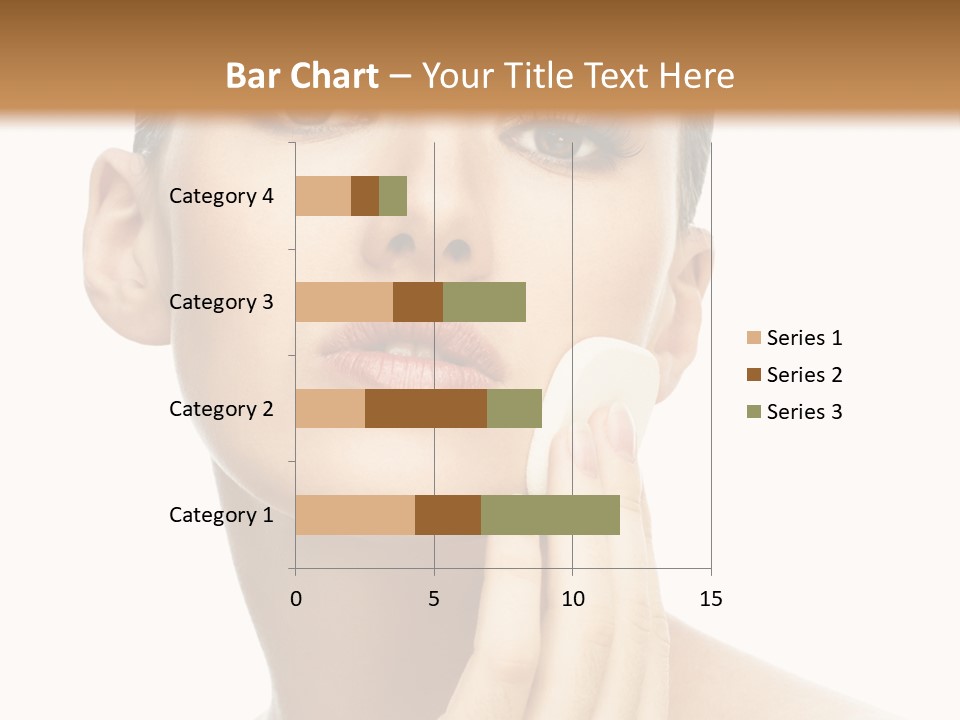 Bar Chart – Your Title Text Here

Category 4
Category 3
Category 2
Category 1

0
5
10
15

Series 1
Series 2
Series 3